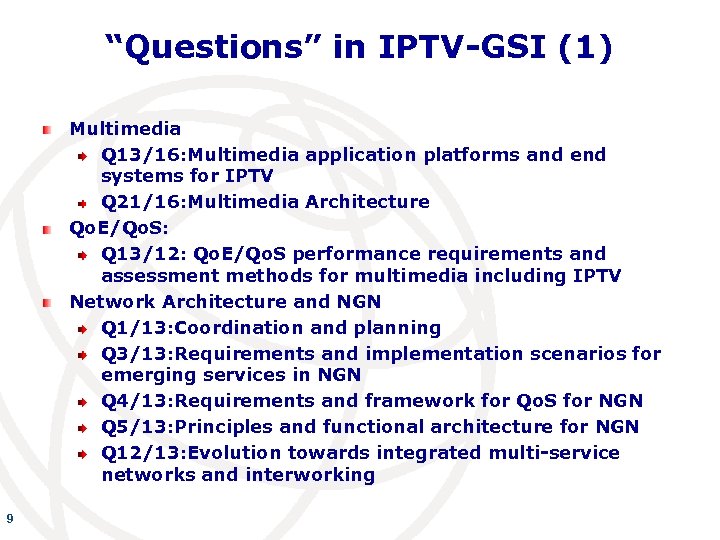 “Questions” in IPTV-GSI (1)

Multimedia
Q13/16:Multimedia application platforms and end systems for IPTV
Q21/16:Multimedia Architecture

QoE/QoS:
Q13/12: QoE/QoS performance requirements and assessment methods for multimedia including IPTV

Network Architecture and NGN
Q1/13:Coordination and planning
Q3/13:Requirements and implementation scenarios for emerging services in NGN
Q4/13:Requirements and framework for QoS for NGN
Q5/13:Principles and functional architecture for NGN
Q12/13:Evolution towards integrated multi-service networks and interworking

9